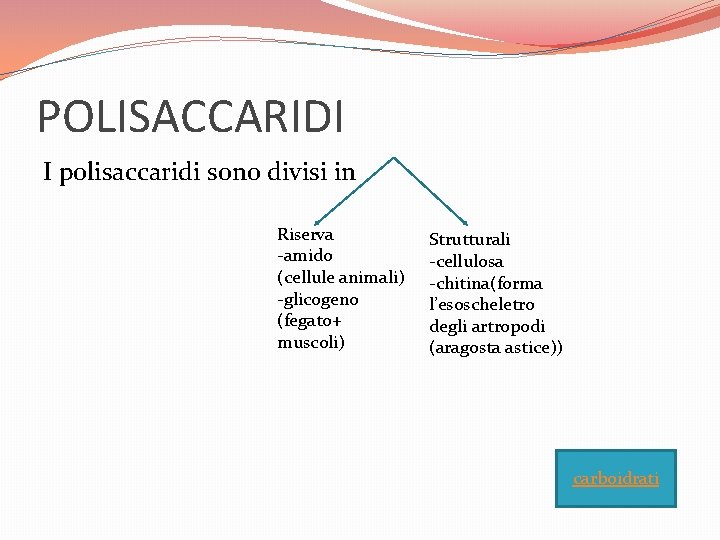 POLISACCARIDI

I polisaccaridi sono divisi in

Riserva
-amido
(cellule animali)
-glicogeno
(fegato+
muscoli)

Strutturali
-cellulosa
-chitina(forma
l'esoscheletro
degli artropodi
(aragosta astice))

carboidrati